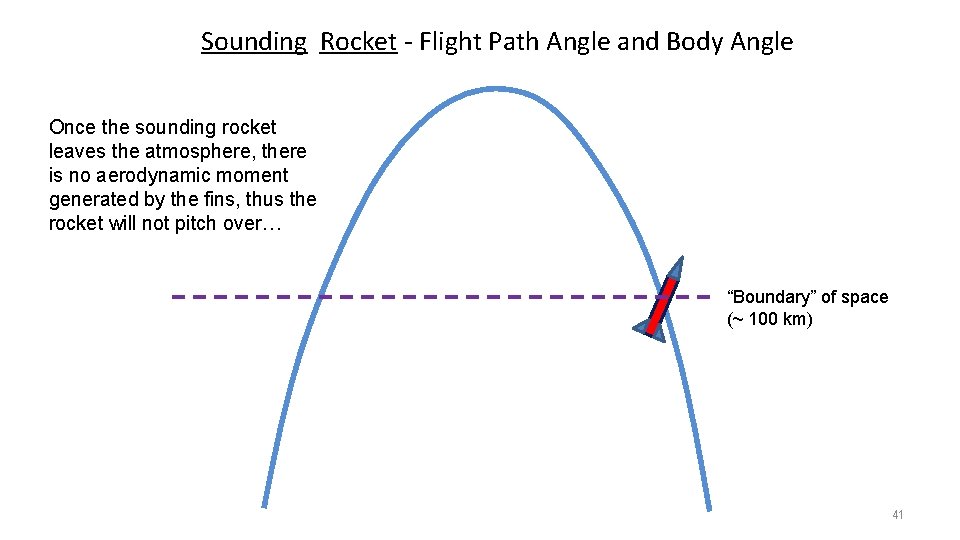 Sounding Rocket - Flight Path Angle and Body Angle

Once the sounding rocket leaves the atmosphere, there is no aerodynamic moment generated by the fins, thus the rocket will not pitch over…

“Boundary” of space (~ 100 km)

41